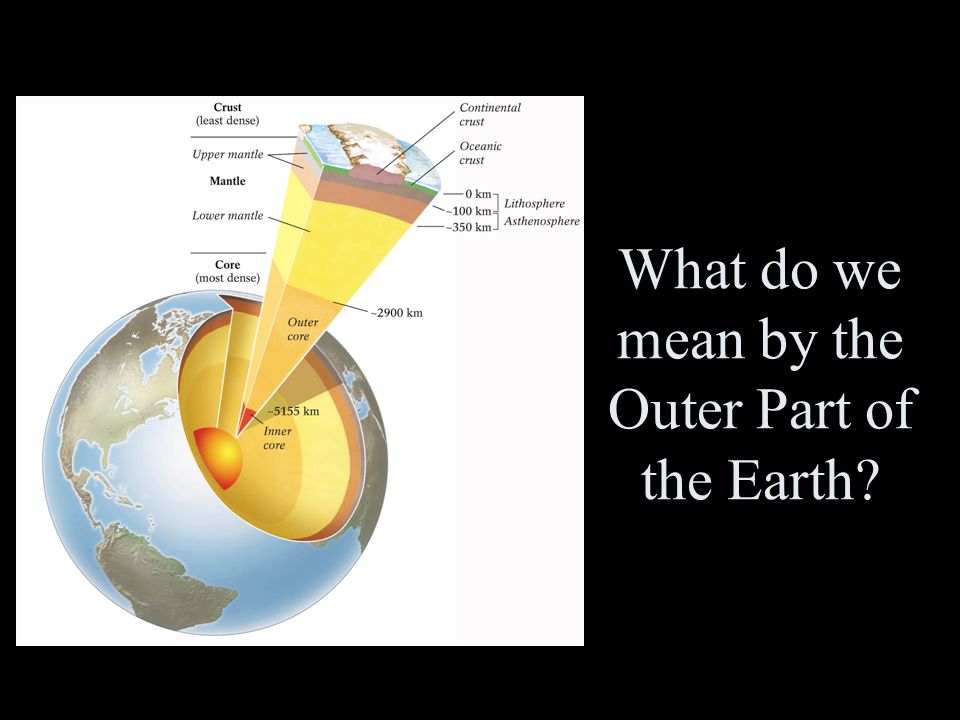 Crust
(least dense)

Upper mantle

Mantle

Lower mantle

Core
(most dense)

Continental crust

Oceanic crust

0 km
~100 km
~350 km

Lithosphere
Asthenosphere

~2900 km

Outer core

~5155 km

Inner core

What do we mean by the Outer Part of the Earth?